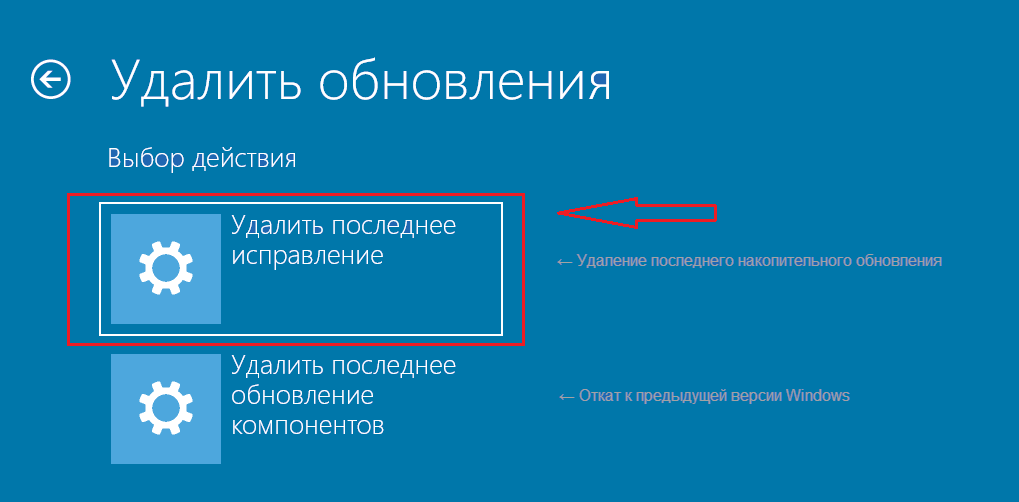 Удалить обновления

Выбор действия

Удалить последнее исправление

← Удаление последнего накопительного обновления

Удалить последнее обновление компонентов

← Откат к предыдущей версии Windows